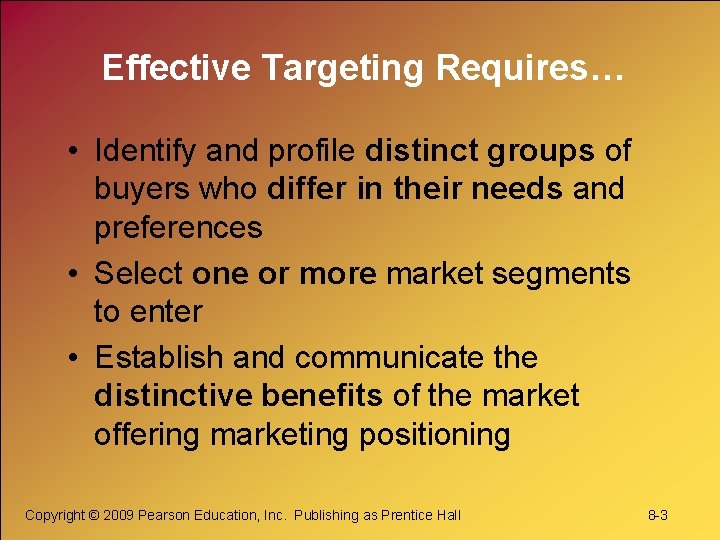 Effective Targeting Requires…

• Identify and profile distinct groups of buyers who differ in their needs and preferences

• Select one or more market segments to enter

• Establish and communicate the distinctive benefits of the market offering marketing positioning

Copyright © 2009 Pearson Education, Inc. Publishing as Prentice Hall

8-3